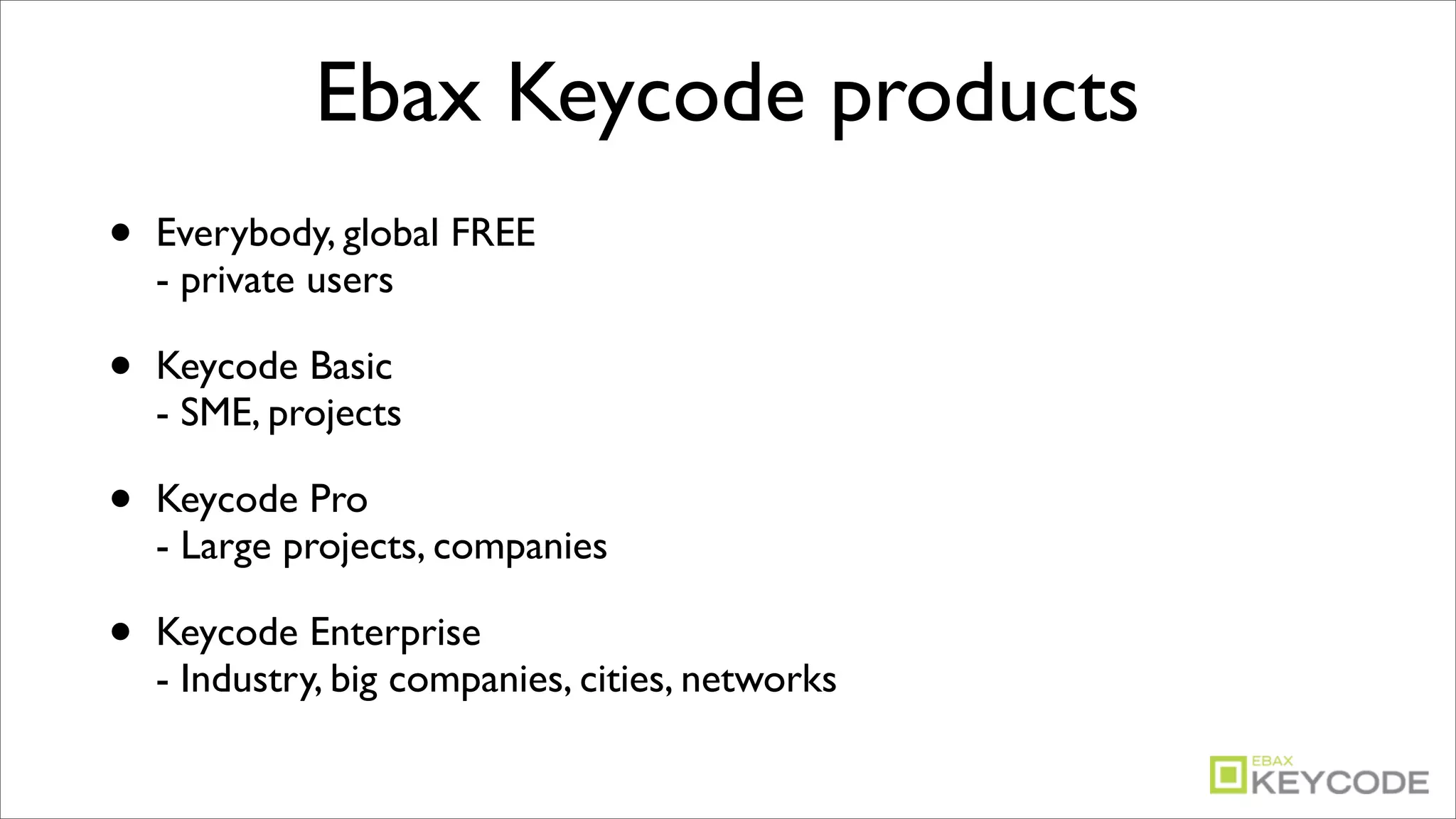 Ebax Keycode products

• Everybody, global FREE
- private users

• Keycode Basic
- SME, projects

• Keycode Pro
- Large projects, companies

• Keycode Enterprise
- Industry, big companies, cities, networks

EBAX KEYCODE